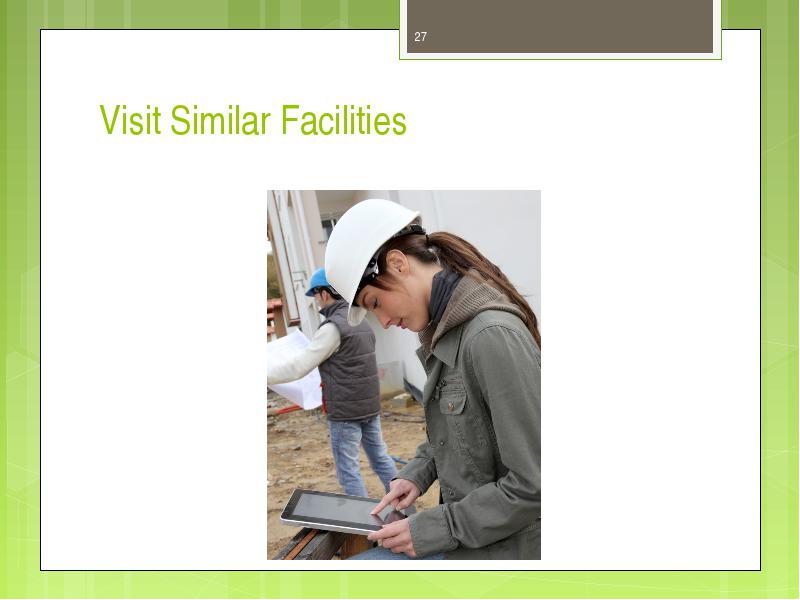 27

Visit Similar Facilities